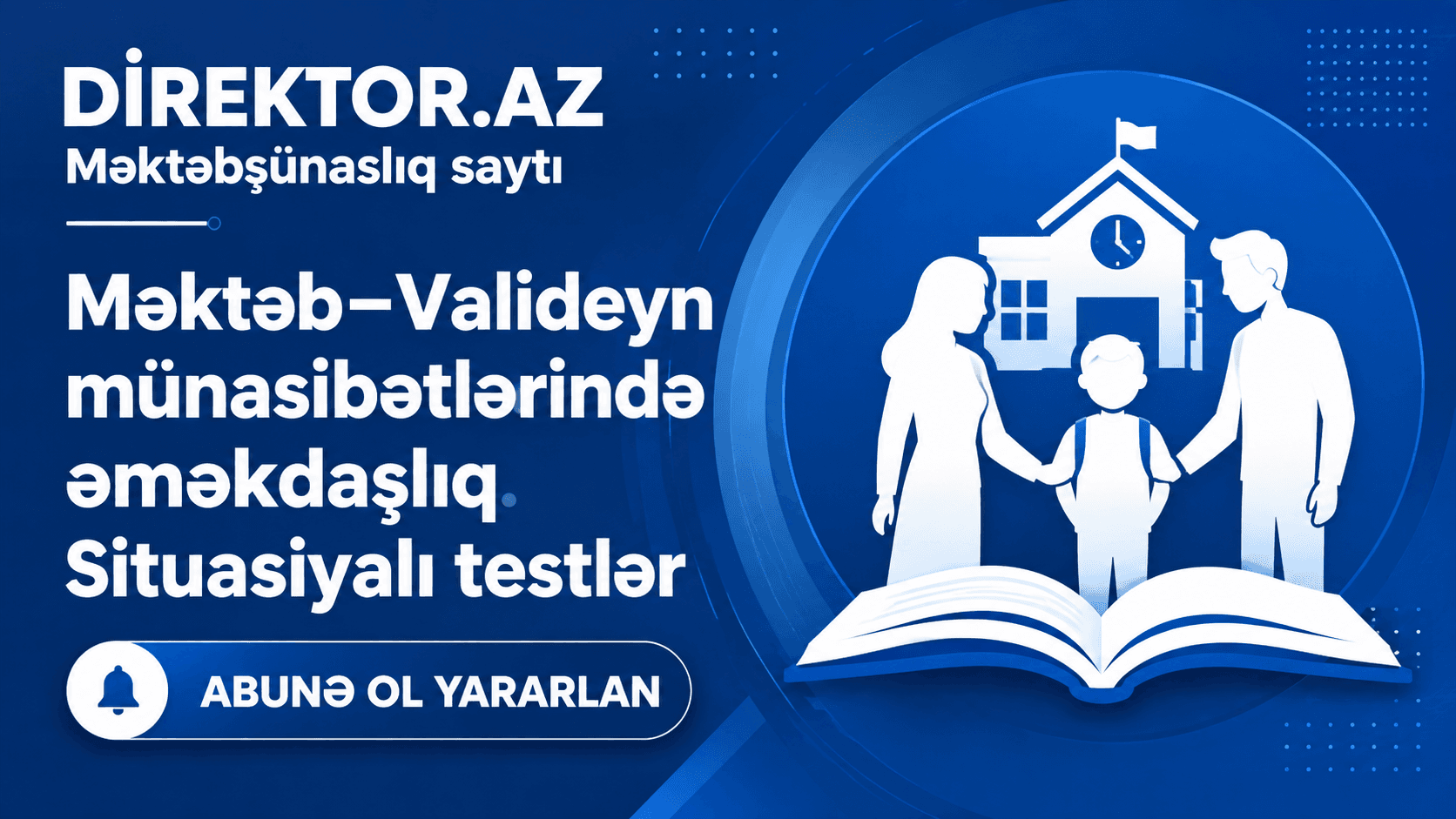 DİREKTOR.AZ
Məktəbşünaslıq saytı

Məktəb–Valideyn münasibətlərində əməkdaşlıq. Situasiyalı testlər

ABUNƏ OL YARARLAN